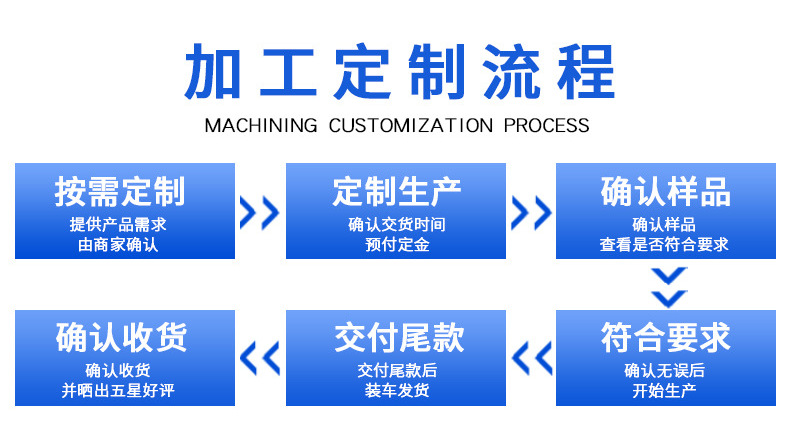 加工定制流程
MACHINING CUSTOMIZATION PROCESS

按需定制
提供产品需求
由商家确认

定制生产
确认交货时间
预付定金

确认样品
确认样品
查看是否符合要求

符合要求
确认无误后
开始生产

交付尾款
交付尾款后
装车发货

确认收货
确认收货
并晒出五星好评